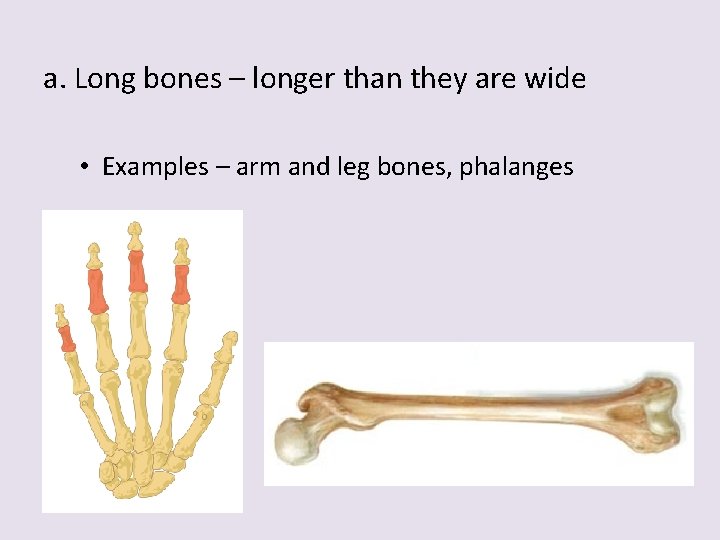 a. Long bones – longer than they are wide

• Examples – arm and leg bones, phalanges